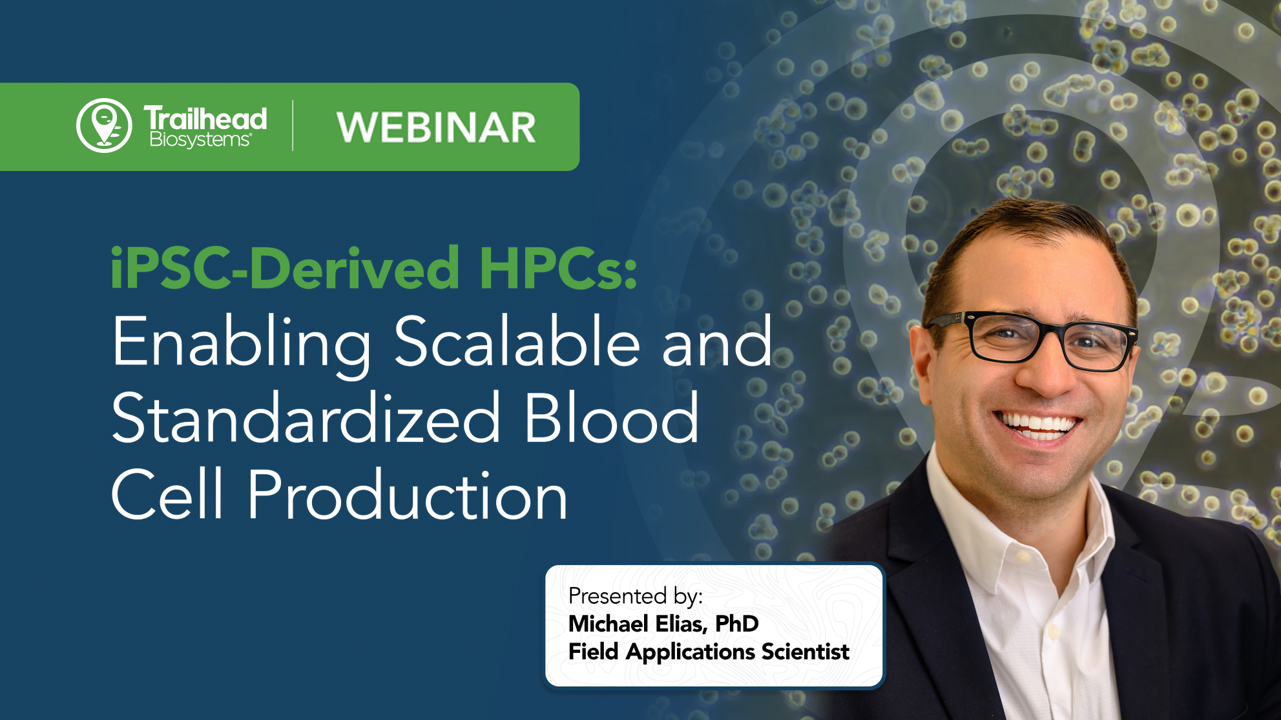 Trailhead Biosystems®

WEBINAR

iPSC-Derived HPCs: Enabling Scalable and Standardized Blood Cell Production

Presented by:
Michael Elias, PhD
Field Applications Scientist